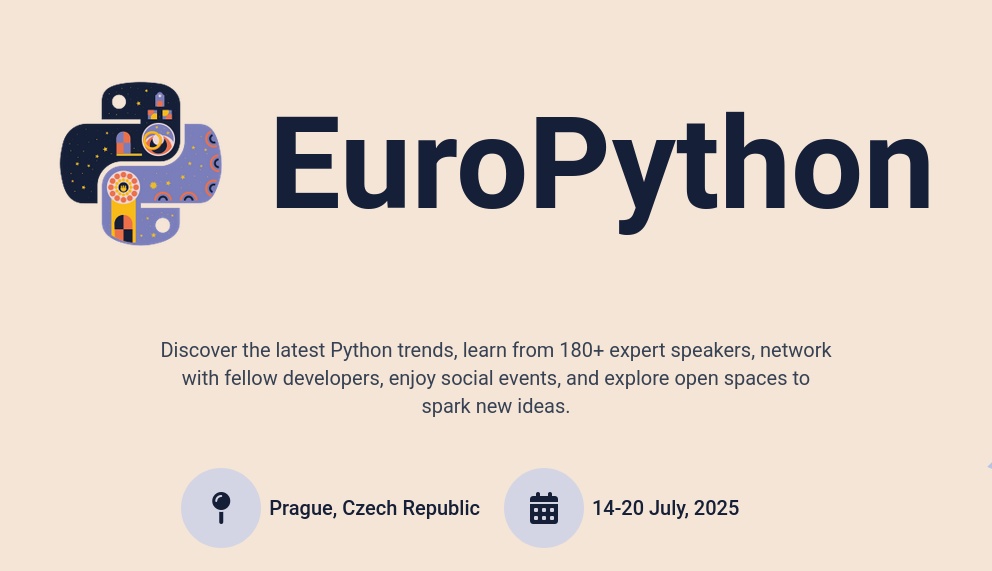 EuroPython

Discover the latest Python trends, learn from 180+ expert speakers, network with fellow developers, enjoy social events, and explore open spaces to spark new ideas.

Prague, Czech Republic

14-20 July, 2025